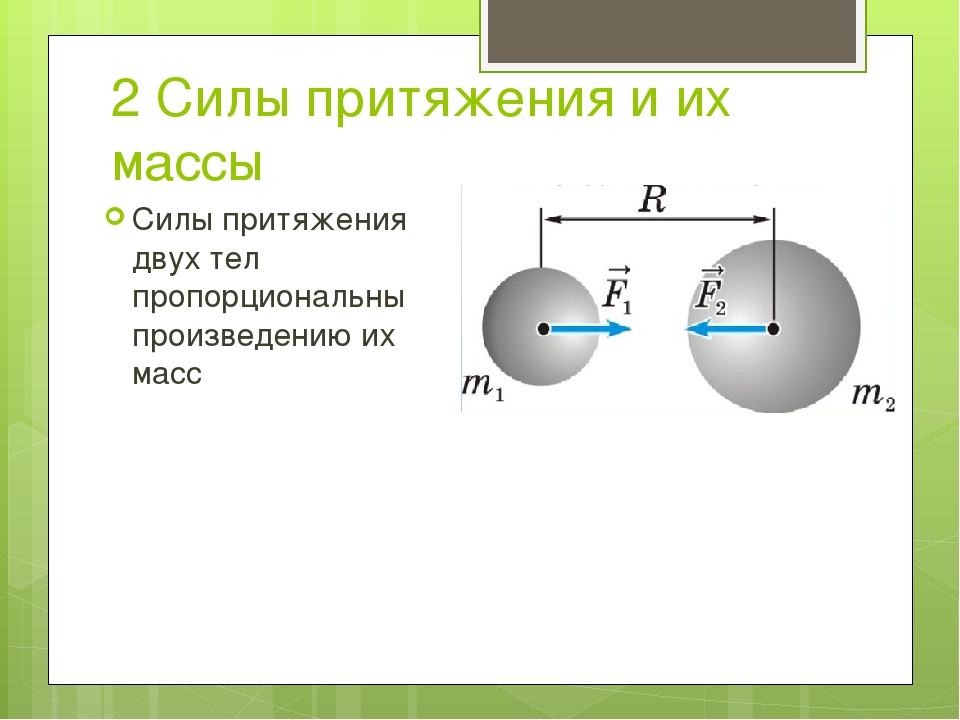 2 Силы притяжения и их массы

Силы притяжения двух тел пропорциональны произведению их масс

$R$

$\vec{F}_1$

$\vec{F}_2$

$m_1$

$m_2$